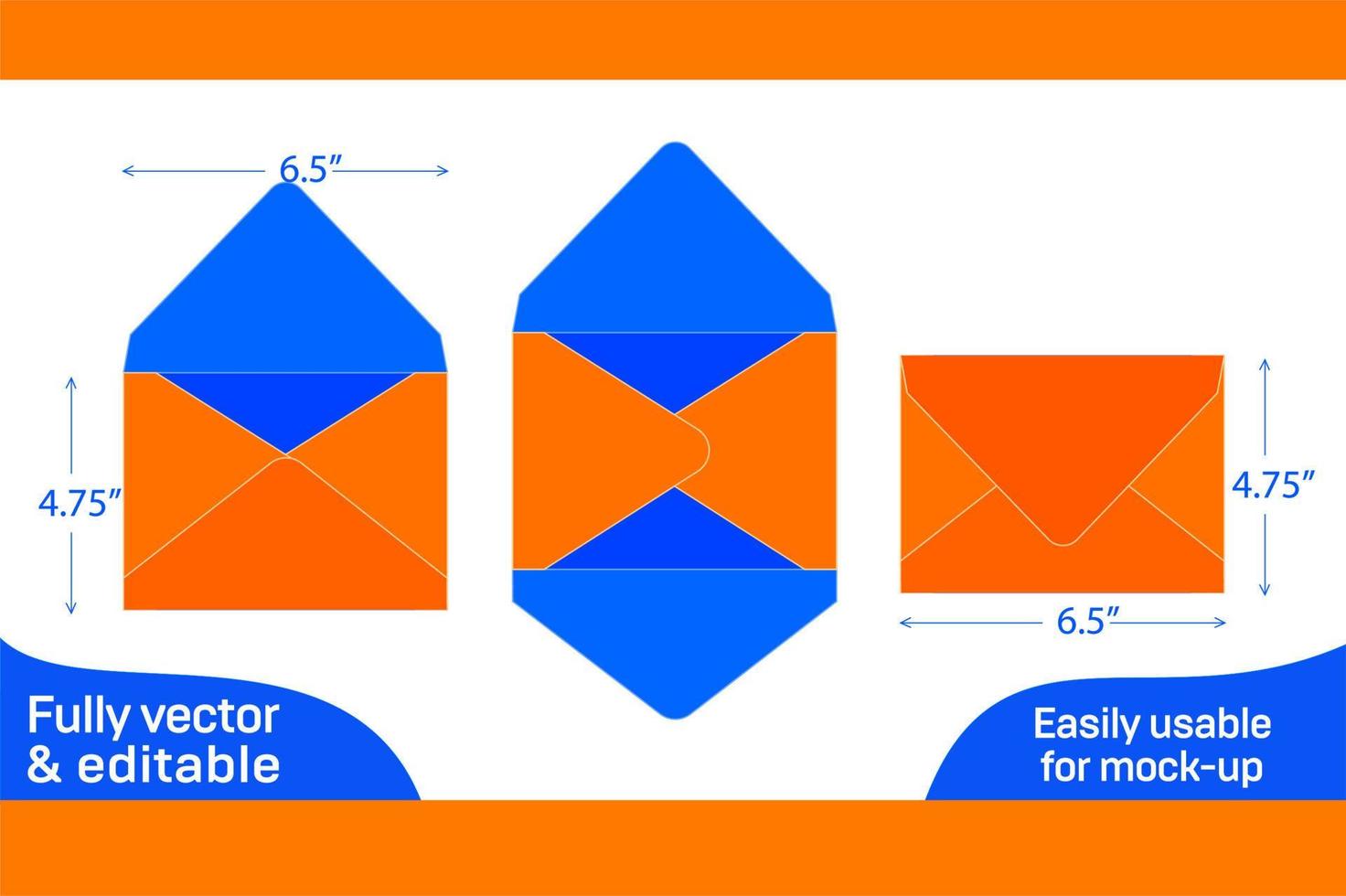 6.5″

4.75″

4.75″

6.5″

Fully vector & editable

Easily usable for mock-up